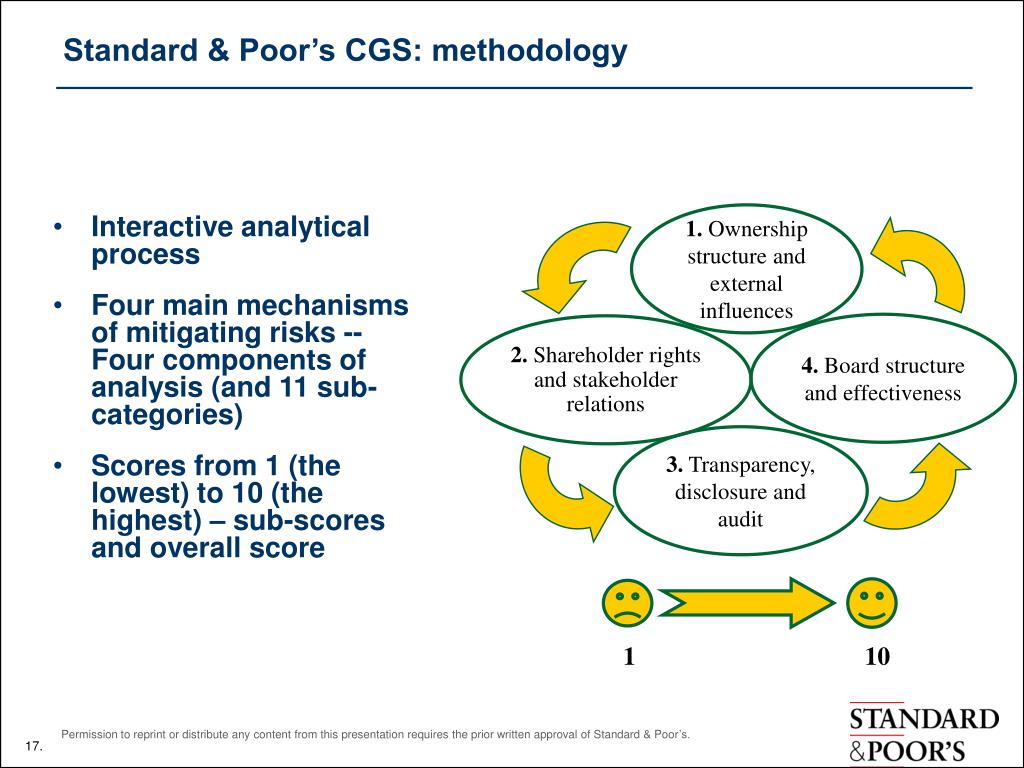 Standard & Poor’s CGS: methodology

• Interactive analytical process

• Four main mechanisms of mitigating risks -- Four components of analysis (and 11 sub-categories)

• Scores from 1 (the lowest) to 10 (the highest) – sub-scores and overall score

1. Ownership structure and external influences

2. Shareholder rights and stakeholder relations

4. Board structure and effectiveness

3. Transparency, disclosure and audit

1

10

Permission to reprint or distribute any content from this presentation requires the prior written approval of Standard & Poor’s.

17.

STANDARD &POOR’S